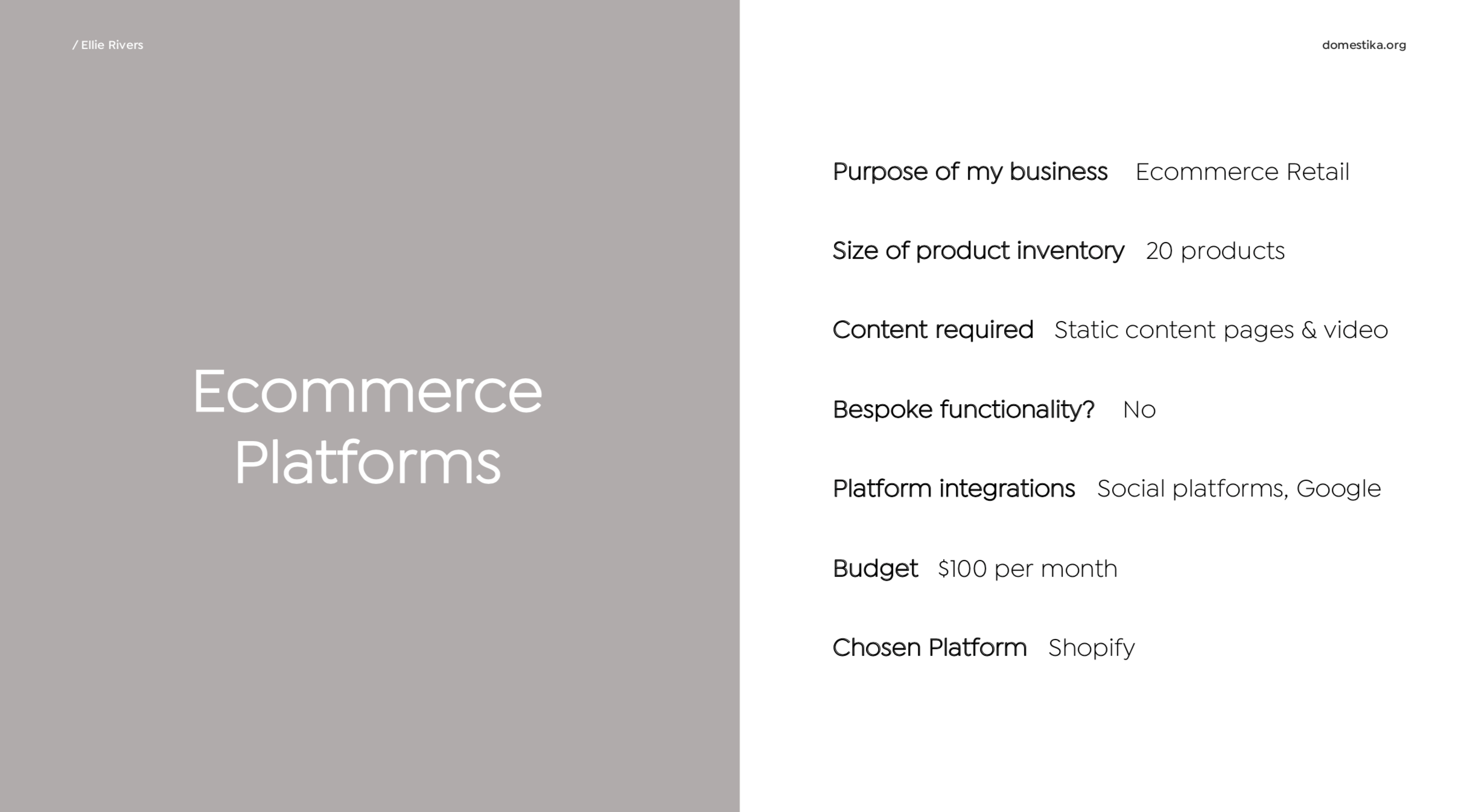 / Ellie Rivers

Ecommerce Platforms

domestika.org

Purpose of my business Ecommerce Retail

Size of product inventory 20 products

Content required Static content pages & video

Bespoke functionality? No

Platform integrations Social platforms, Google

Budget \$100 per month

Chosen Platform Shopify